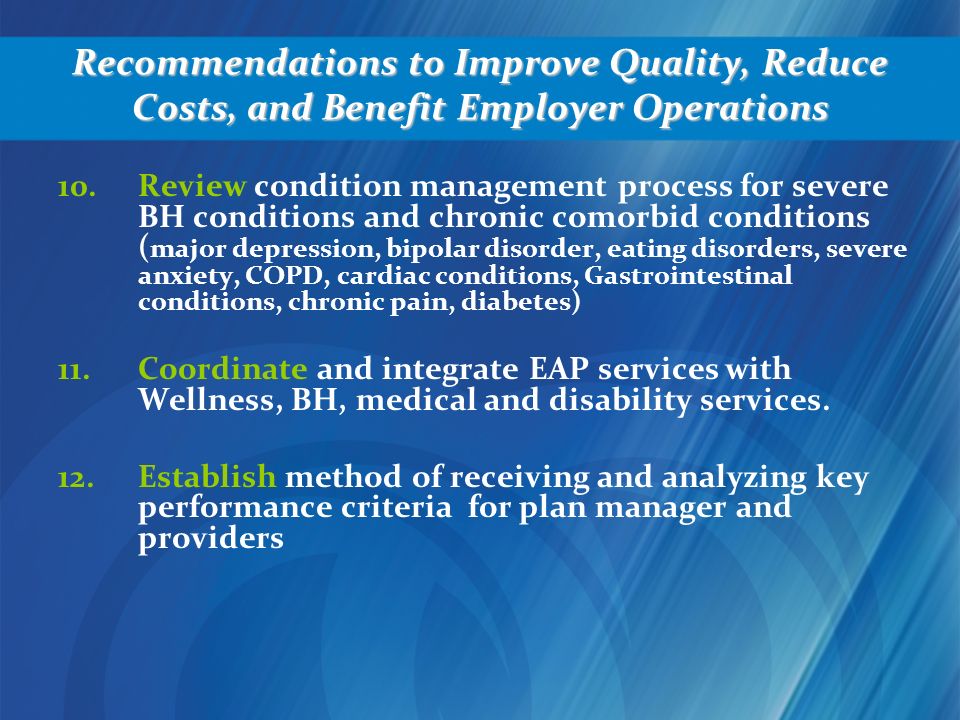 Recommendations to Improve Quality, Reduce Costs, and Benefit Employer Operations

10. Review condition management process for severe BH conditions and chronic comorbid conditions (major depression, bipolar disorder, eating disorders, severe anxiety, COPD, cardiac conditions, Gastrointestinal conditions, chronic pain, diabetes)

11. Coordinate and integrate EAP services with Wellness, BH, medical and disability services.

12. Establish method of receiving and analyzing key performance criteria for plan manager and providers